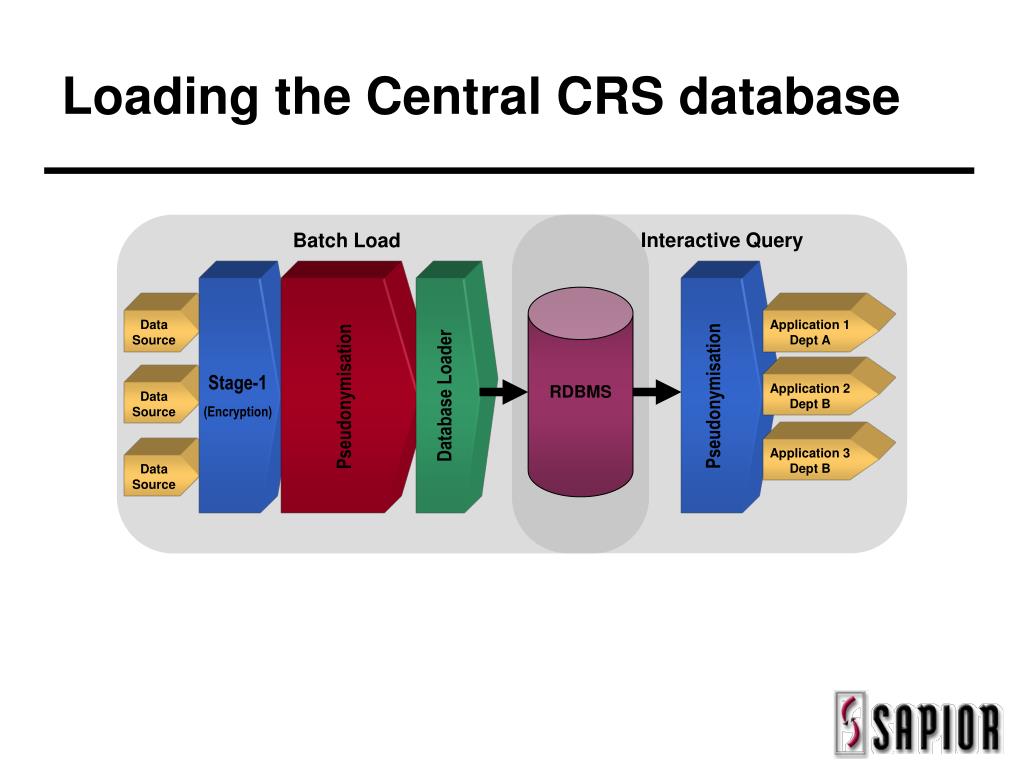 Loading the Central CRS database

Batch Load

Interactive Query

Data Source

Data Source

Data Source

Stage-1
(Encryption)

Pseudonymisation

Database Loader

RDBMS

Pseudonymisation

Application 1
Dept A

Application 2
Dept B

Application 3
Dept B

SAPIOR